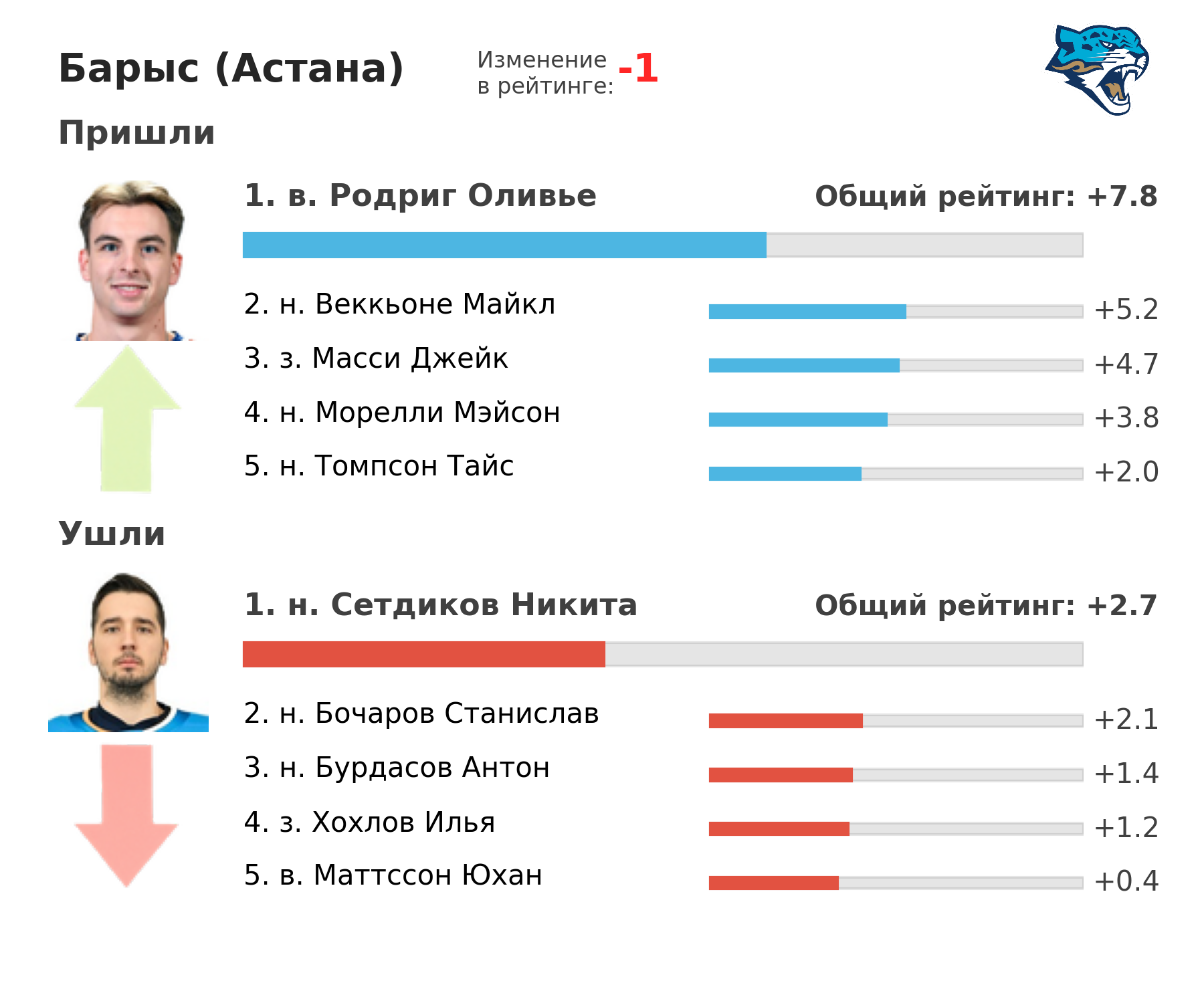 Барыс (Астана)

Изменение в рейтинге: -1

Пришли

1. в. Родриг Оливье

Общий рейтинг: +7.8

2. н. Веккьоне Майкл +5.2

3. з. Масси Джейк +4.7

4. н. Морелли Мэйсон +3.8

5. н. Томпсон Тайс +2.0

Ушли

1. н. Сетдиков Никита

Общий рейтинг: +2.7

2. н. Бочаров Станислав +2.1

3. н. Бурдасов Антон +1.4

4. з. Хохлов Илья +1.2

5. в. Маттссон Юхан +0.4